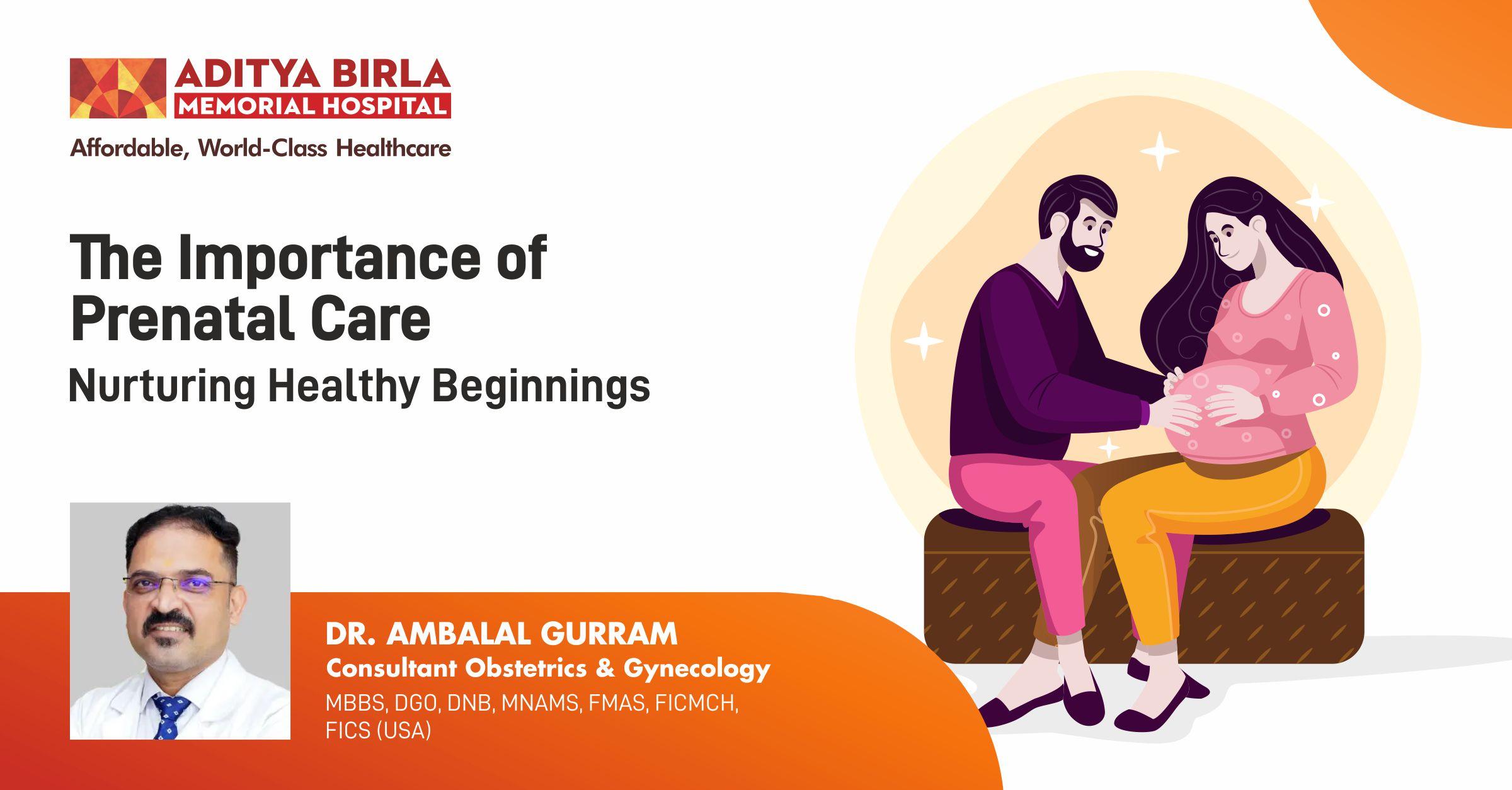 ADITYA BIRLA
MEMORIAL HOSPITAL
Affordable, World-Class Healthcare

The Importance of Prenatal Care

Nurturing Healthy Beginnings

DR. AMBALAL GURRAM
Consultant Obstetrics & Gynecology
MBBS, DGO, DNB, MNAMS, FMAS, FICMCH, FICS (USA)